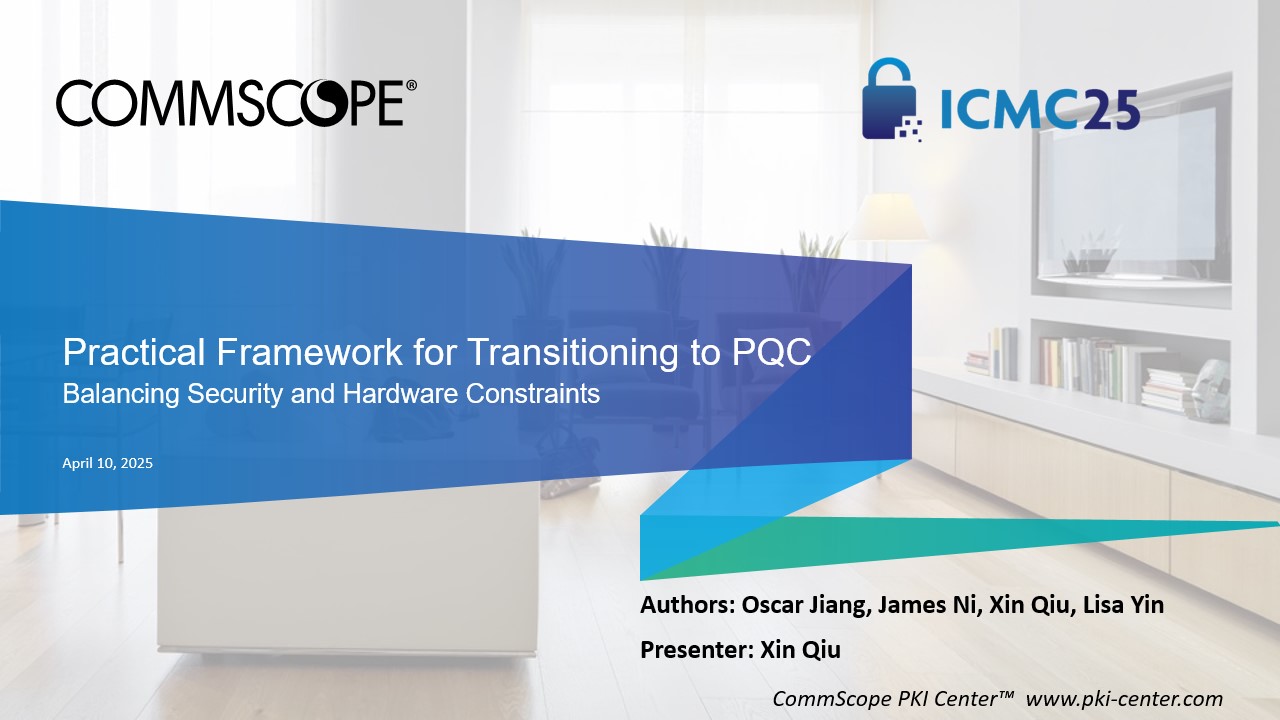 COMMSCOPE®

ICMC25

Practical Framework for Transitioning to PQC
Balancing Security and Hardware Constraints

April 10, 2025

Authors: Oscar Jiang, James Ni, Xin Qiu, Lisa Yin

Presenter: Xin Qiu

CommScope PKI Center™ www.pki-center.com